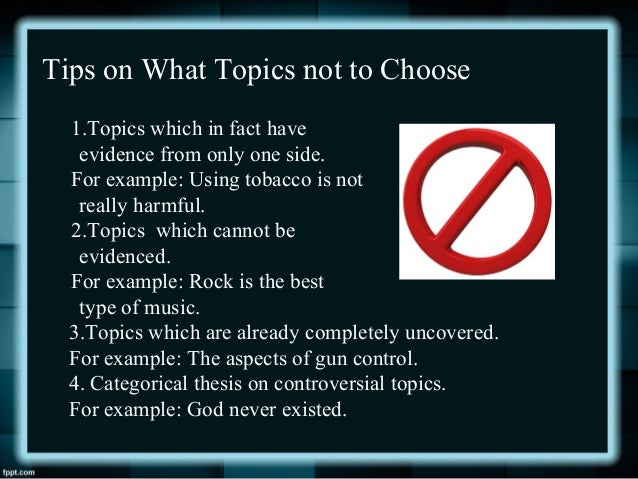 Tips on What Topics not to Choose

1.Topics which in fact have evidence from only one side.
For example: Using tobacco is not really harmful.
2.Topics which cannot be evidenced.
For example: Rock is the best type of music.
3.Topics which are already completely uncovered.
For example: The aspects of gun control.
4. Categorical thesis on controversial topics.
For example: God never existed.

fppt.com